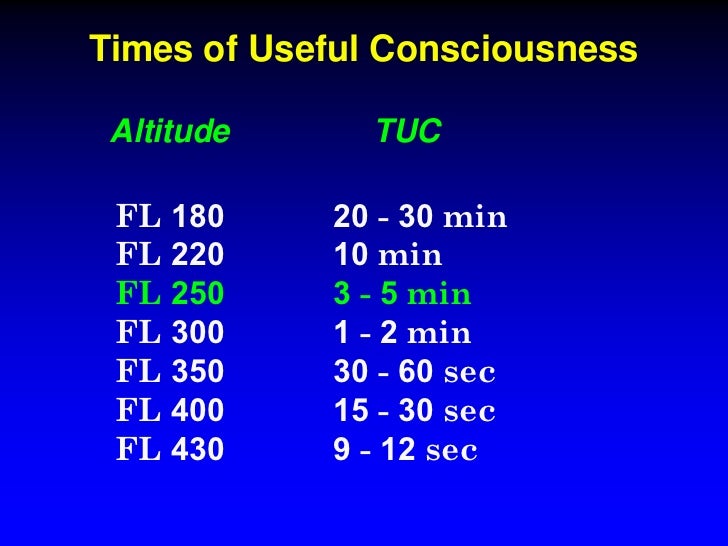 Times of Useful Consciousness

| Altitude | TUC |
|---|---|
| FL 180 | 20 - 30 min |
| FL 220 | 10 min |
| FL 250 | 3 - 5 min |
| FL 300 | 1 - 2 min |
| FL 350 | 30 - 60 sec |
| FL 400 | 15 - 30 sec |
| FL 430 | 9 - 12 sec |